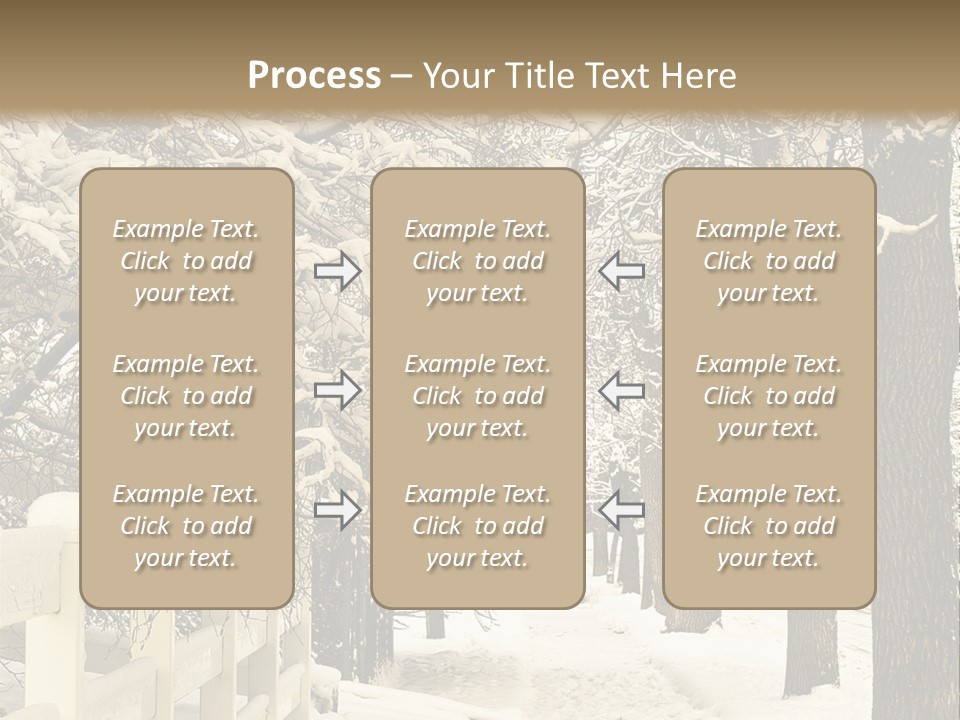 Process – Your Title Text Here

Example Text. Click to add your text.

Example Text. Click to add your text.

Example Text. Click to add your text.

Example Text. Click to add your text.

Example Text. Click to add your text.

Example Text. Click to add your text.

Example Text. Click to add your text.

Example Text. Click to add your text.

Example Text. Click to add your text.